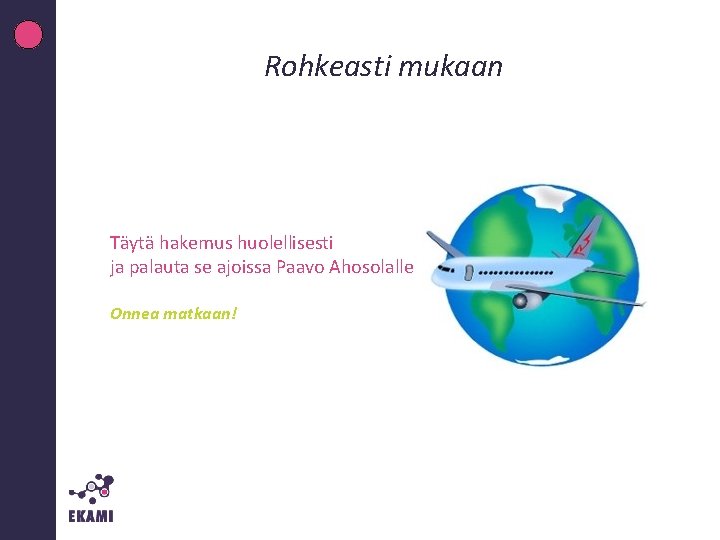 Rohkeasti mukaan

Täytä hakemus huolellisesti
ja palauta se ajoissa Paavo Ahosolalle

Onnea matkaan!

EKAMI